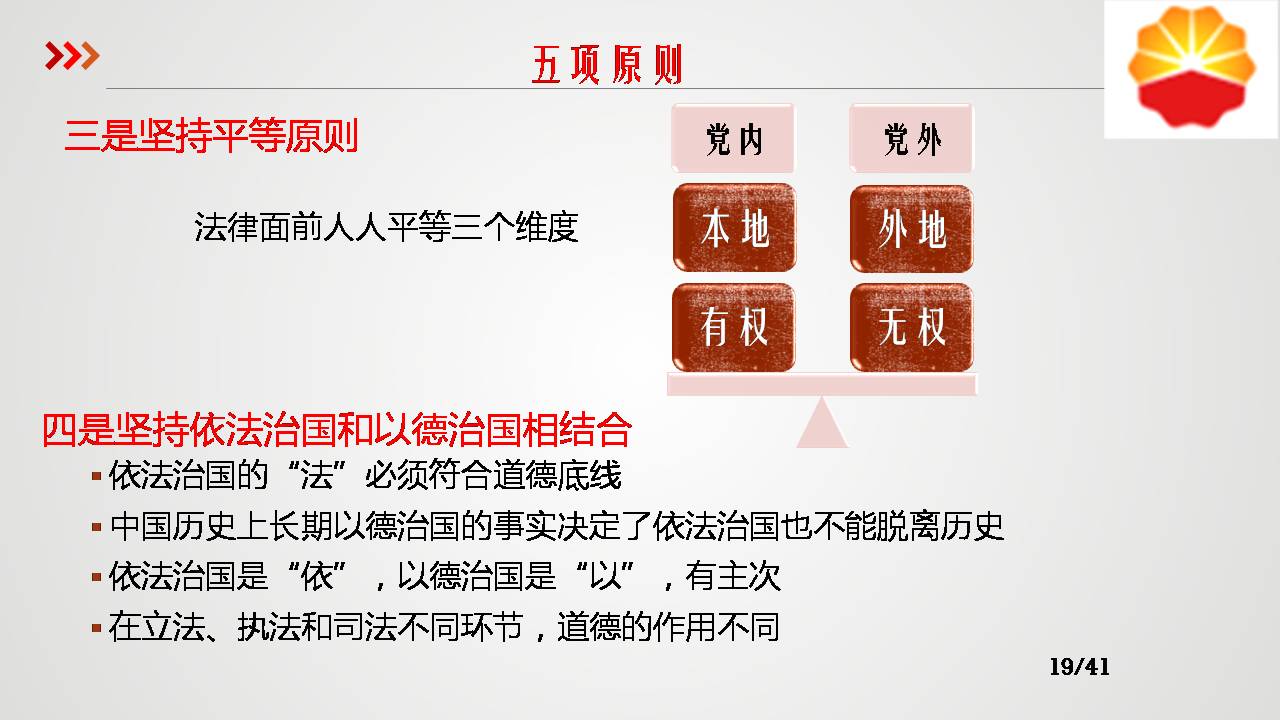 五项原则

三是坚持平等原则

法律面前人人平等三个维度

党内
党外
本地
外地
有权
无权

四是坚持依法治国和以德治国相结合

▪ 依法治国的“法”必须符合道德底线
▪ 中国历史上长期以德治国的事实决定了依法治国也不能脱离历史
▪ 依法治国是“依”，以德治国是“以”，有主次
▪ 在立法、执法和司法不同环节，道德的作用不同

19/41